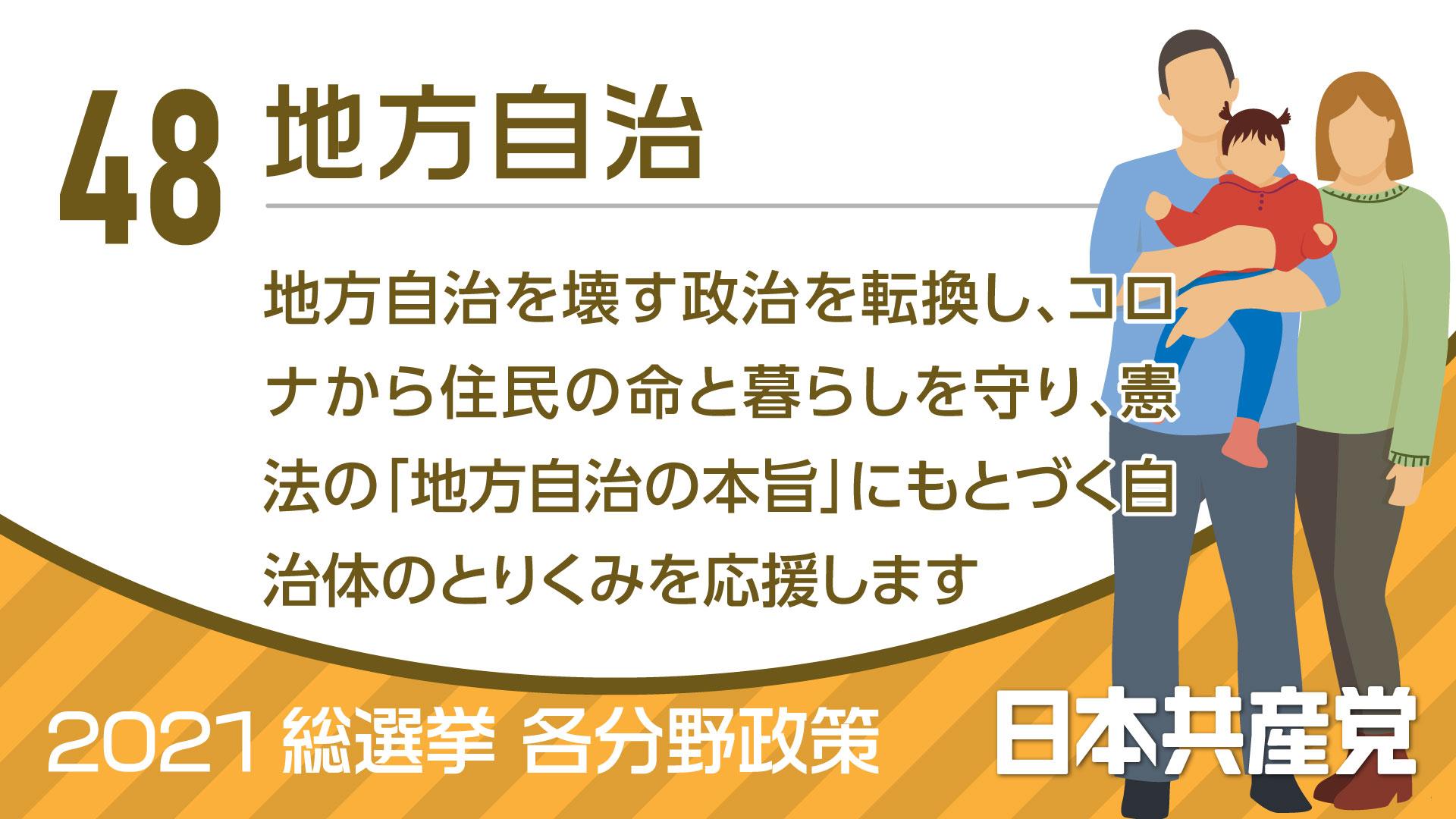 48 地方自治

地方自治を壊す政治を転換し、コロナから住民の命と暮らしを守り、憲法の「地方自治の本旨」にもとづく自治体のとりくみを応援します

2021 総選挙 各分野政策

日本共産党